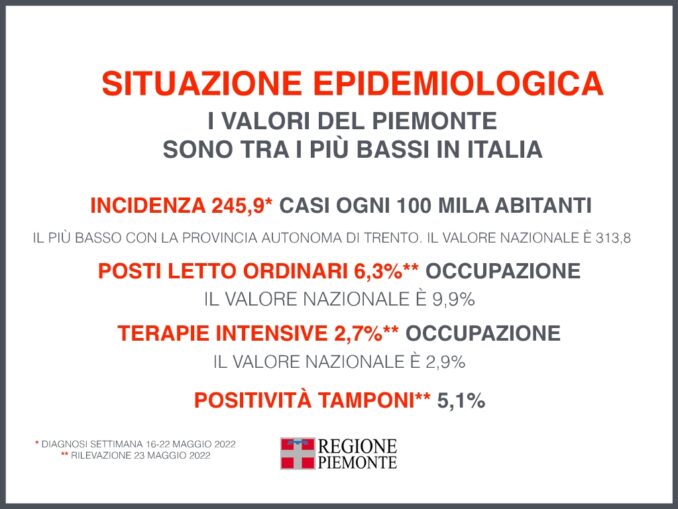 SITUAZIONE EPIDEMIOLOGICA
I VALORI DEL PIEMONTE
SONO TRA I PIÙ BASSI IN ITALIA

INCIDENZA 245,9* CASI OGNI 100 MILA ABITANTI
IL PIÙ BASSO CON LA PROVINCIA AUTONOMA DI TRENTO. IL VALORE NAZIONALE È 313,8

POSTI LETTO ORDINARI 6,3%** OCCUPAZIONE
IL VALORE NAZIONALE È 9,9%

TERAPIE INTENSIVE 2,7%** OCCUPAZIONE
IL VALORE NAZIONALE È 2,9%

POSITIVITÀ TAMPONI** 5,1%

* DIAGNOSI SETTIMANA 16-22 MAGGIO 2022
** RILEVAZIONE 23 MAGGIO 2022

REGIONE PIEMONTE